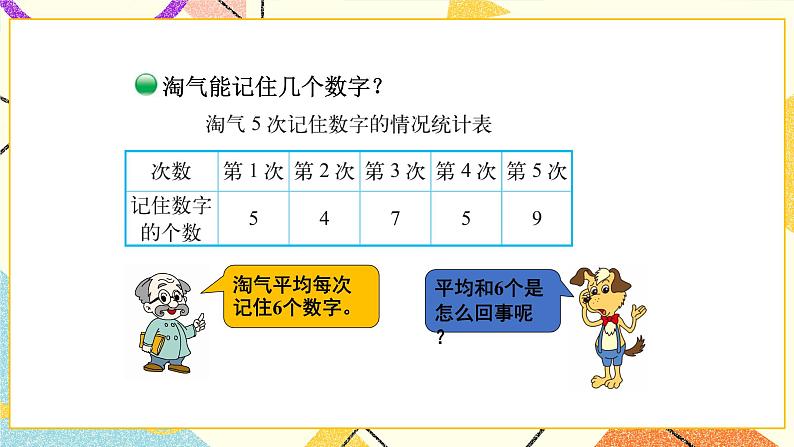 淘气能记住几个数字？

淘气 5 次记住数字的情况统计表

| 次数 | 第 1 次 | 第 2 次 | 第 3 次 | 第 4 次 | 第 5 次 |
|---|---|---|---|---|---|
| 记住数字的个数 | 5 | 4 | 7 | 5 | 9 |

淘气平均每次记住6个数字。

平均和6个是怎么回事呢？